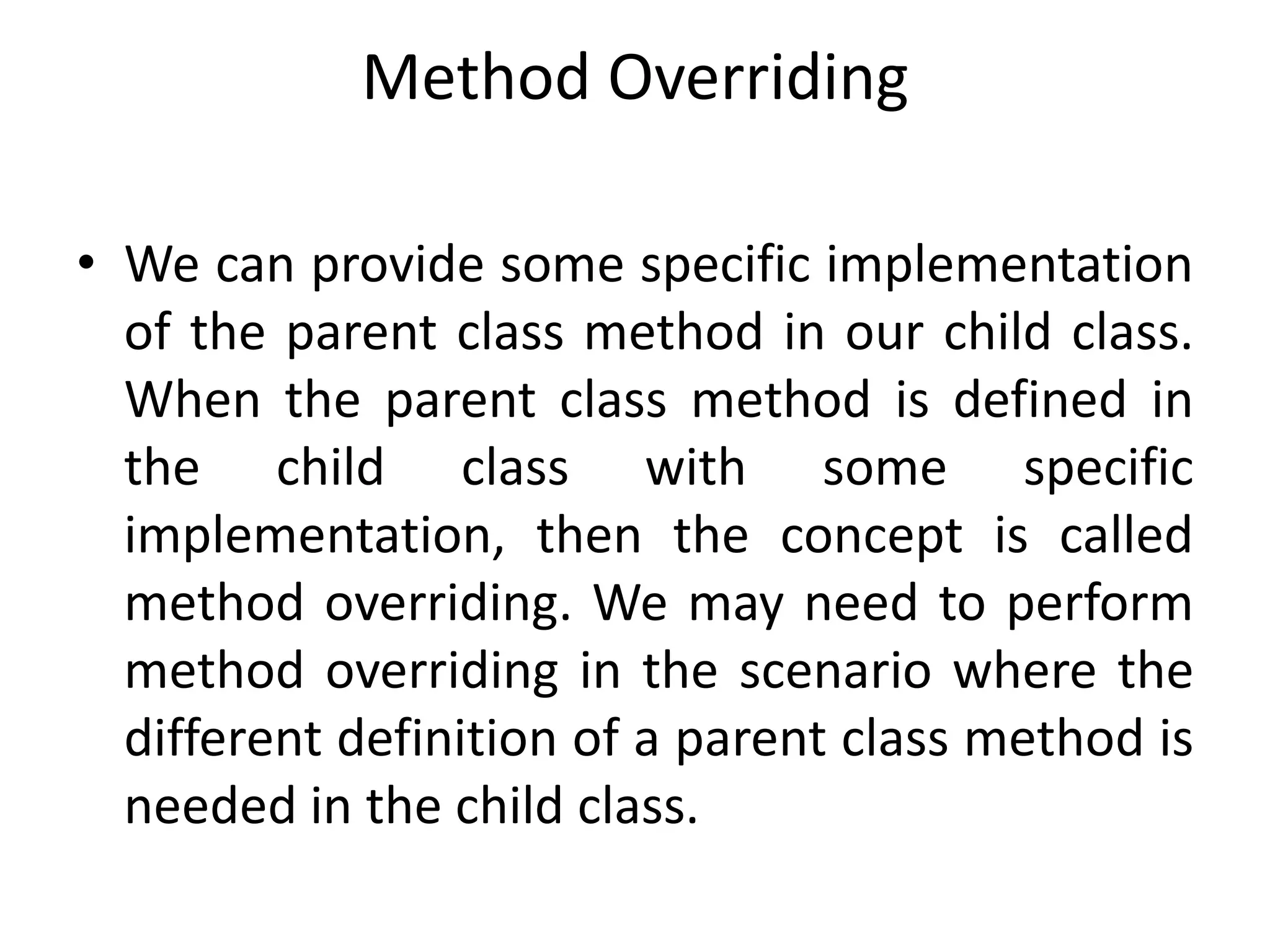 Method Overriding

• We can provide some specific implementation of the parent class method in our child class. When the parent class method is defined in the child class with some specific implementation, then the concept is called method overriding. We may need to perform method overriding in the scenario where the different definition of a parent class method is needed in the child class.